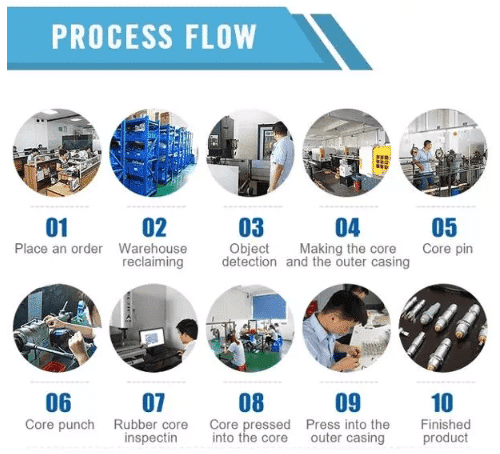 PROCESS FLOW

01
Place an order

02
Warehouse reclaiming

03
Object detection

04
Making the core and the outer casing

05
Core pin

06
Core punch

07
Rubber core inspectin

08
Core pressed into the core

09
Press into the outer casing

10
Finished product